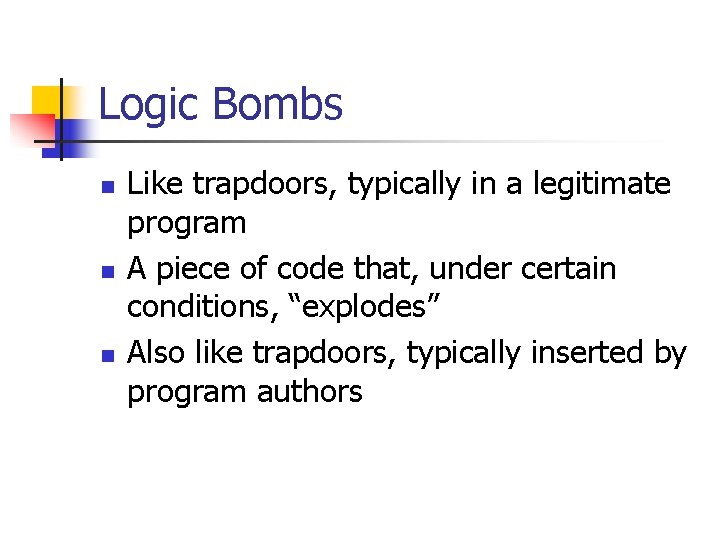 Logic Bombs

- Like trapdoors, typically in a legitimate program
- A piece of code that, under certain conditions, “explodes”
- Also like trapdoors, typically inserted by program authors